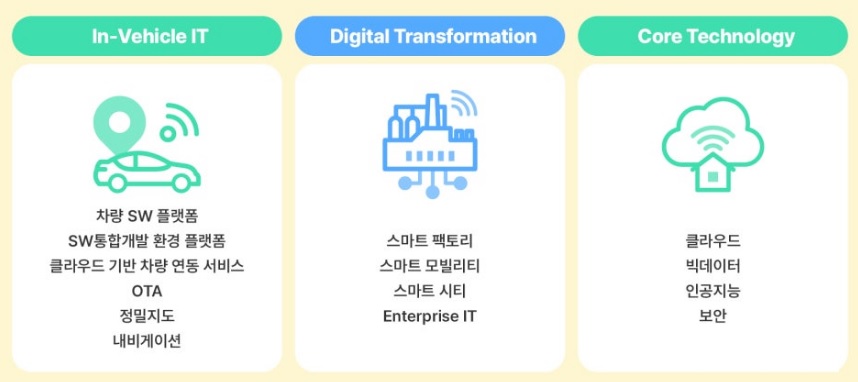 In-Vehicle IT

차량 SW 플랫폼
SW통합개발 환경 플랫폼
클라우드 기반 차량 연동 서비스
OTA
정밀지도
내비게이션

Digital Transformation

스마트 팩토리
스마트 모빌리티
스마트 시티
Enterprise IT

Core Technology

클라우드
빅데이터
인공지능
보안